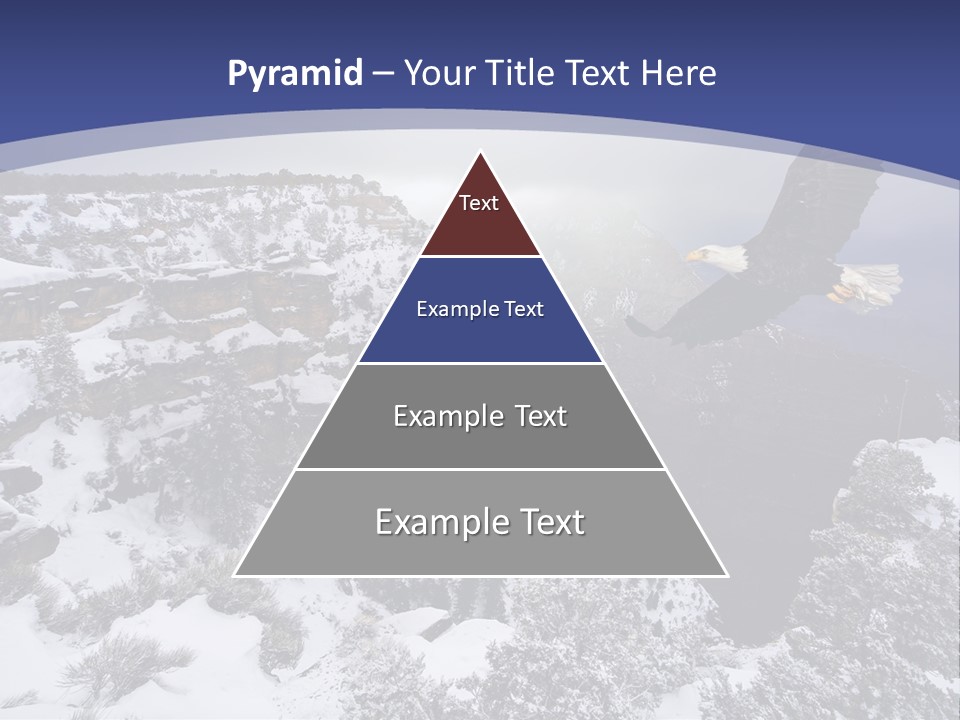 Pyramid – Your Title Text Here

Text

Example Text

Example Text

Example Text